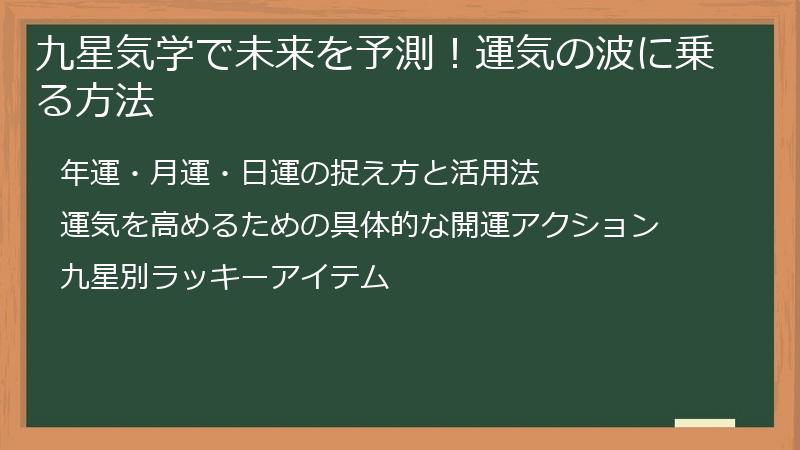 九星気学で未来を予測！運気の波に乗る方法

年運・月運・日運の捉え方と活用法

運気を高めるための具体的な開運アクション

九星別ラッキーアイテム